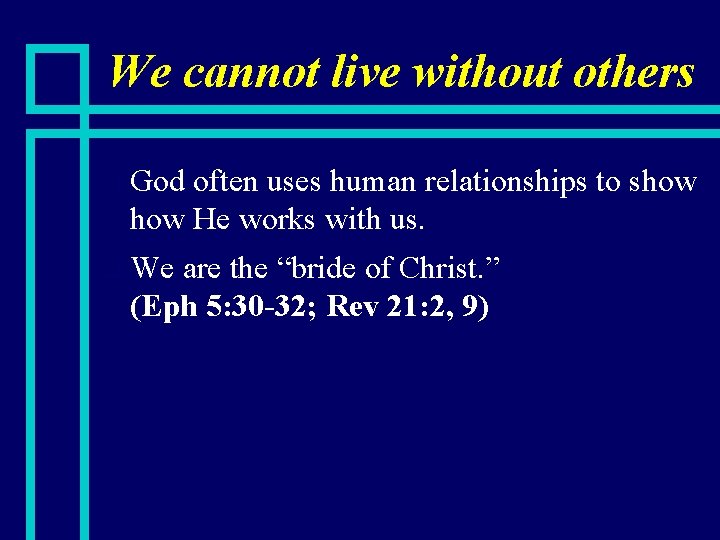 We cannot live without others

God often uses human relationships to show how He works with us.

We are the “bride of Christ.”
(Eph 5:30-32; Rev 21:2, 9)